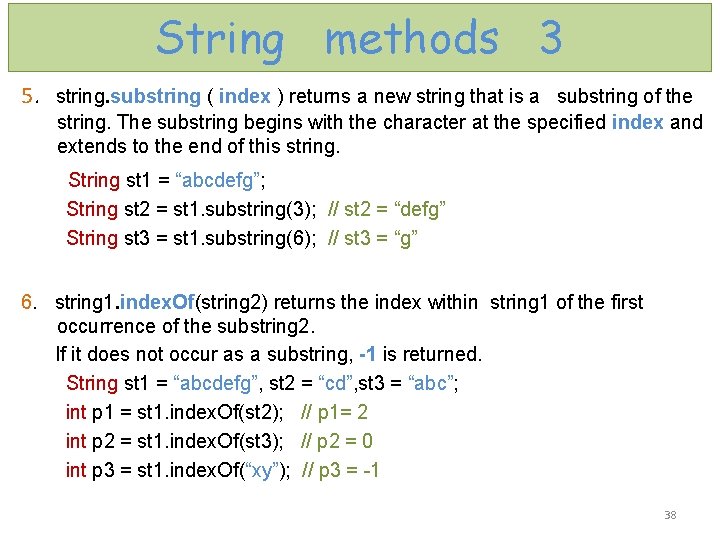 String methods 3

5. string.substring ( index ) returns a new string that is a substring of the string. The substring begins with the character at the specified index and extends to the end of this string.

String st1 = “abcdefg”;
String st2 = st1.substring(3); // st2 = “defg”
String st3 = st1.substring(6); // st3 = “g”

6. string1.indexOf(string2) returns the index within string1 of the first occurrence of the substring2.
If it does not occur as a substring, -1 is returned.

String st1 = “abcdefg”, st2 = “cd”,st3 = “abc”;
int p1 = st1.indexOf(st2); // p1= 2
int p2 = st1.indexOf(st3); // p2 = 0
int p3 = st1.indexOf(“xy”); // p3 = -1

38